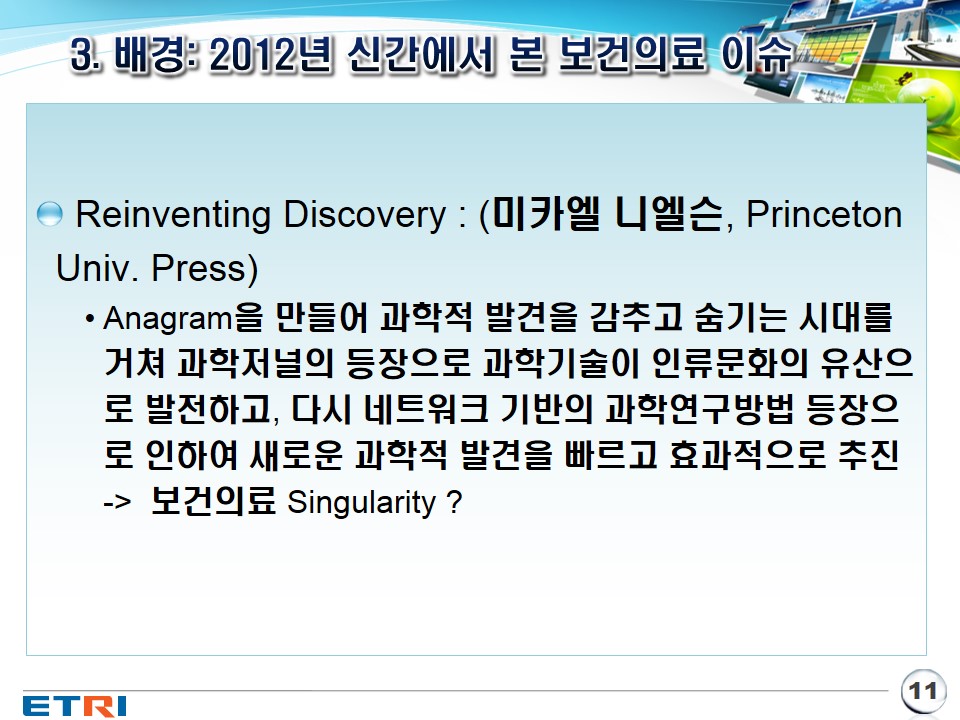 3. 배경: 2012년 신간에서 본 보건의료 이슈

Reinventing Discovery : (미카엘 니엘슨, Princeton Univ. Press)

• Anagram을 만들어 과학적 발견을 감추고 숨기는 시대를 거쳐 과학저널의 등장으로 과학기술이 인류문화의 유산으로 발전하고, 다시 네트워크 기반의 과학연구방법 등장으로 인하여 새로운 과학적 발견을 빠르고 효과적으로 추진 -> 보건의료 Singularity ?

ETRI

11